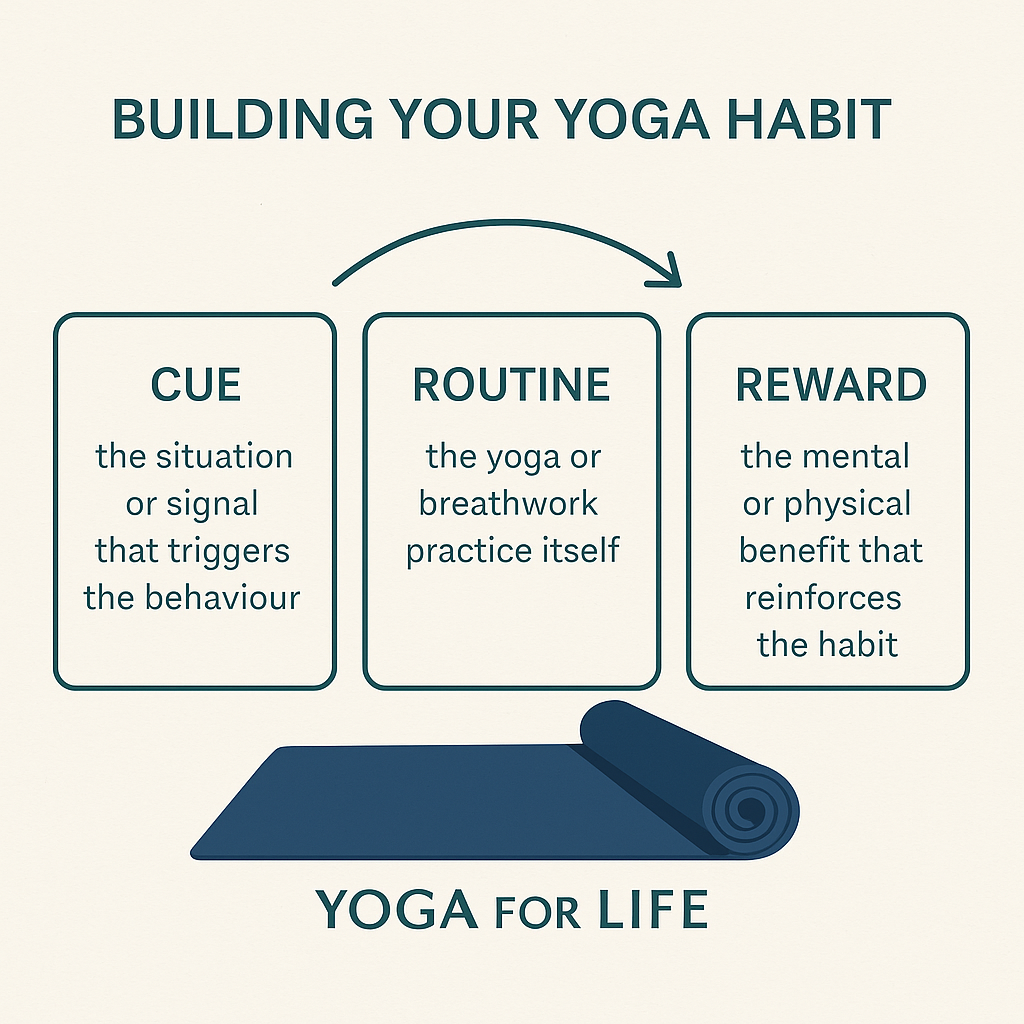 BUILDING YOUR YOGA HABIT

CUE
the situation or signal that triggers the behaviour

ROUTINE
the yoga or breathwork practice itself

REWARD
the mental or physical benefit that reinforces the habit

YOGA FOR LIFE